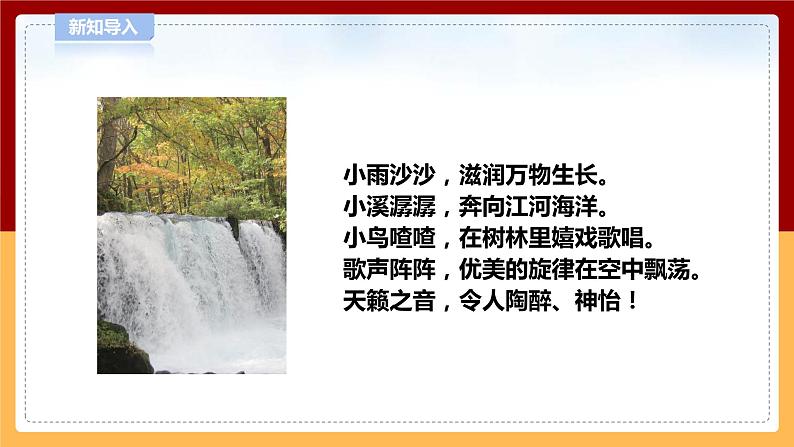 新知导入

小雨沙沙，滋润万物生长。
小溪潺潺，奔向江河海洋。
小鸟喳喳，在树林里嬉戏歌唱。
歌声阵阵，优美的旋律在空中飘荡。
天籁之音，令人陶醉、神怡！